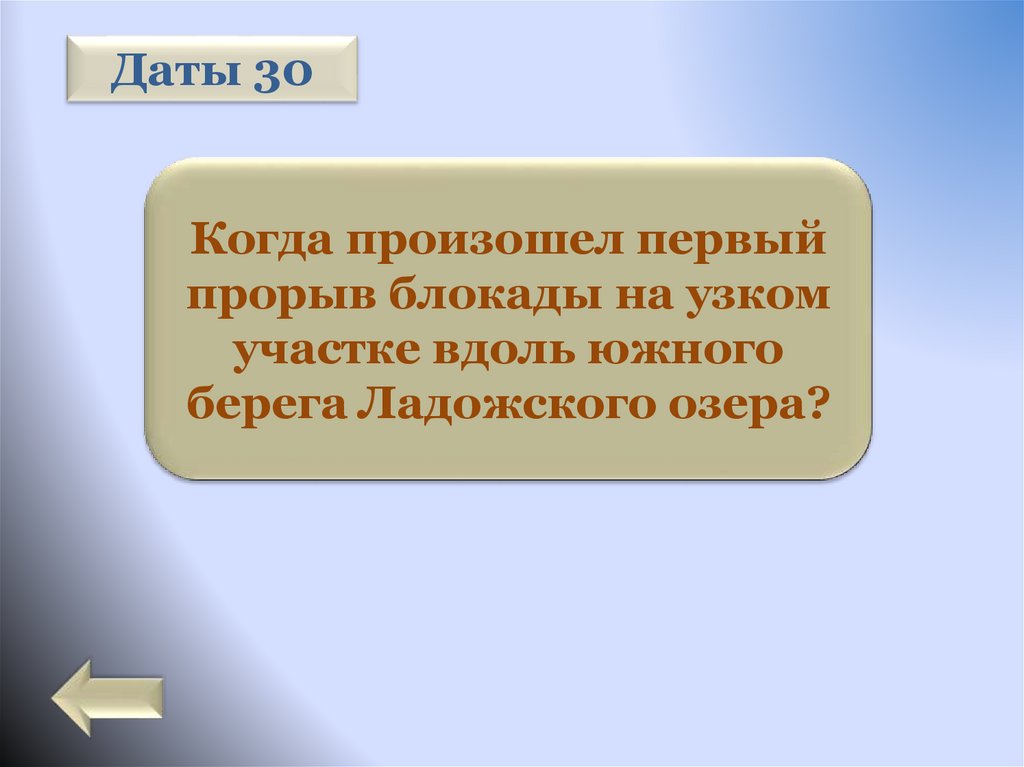 Даты 30

Когда произошел первый прорыв блокады на узком участке вдоль южного берега Ладожского озера?